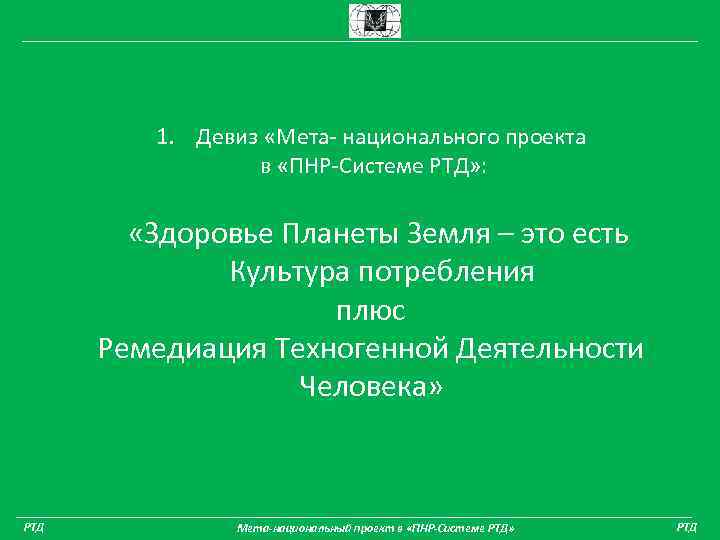 1. Девиз «Мета- национального проекта в «ПНР-Системе РТД»:

«Здоровье Планеты Земля – это есть Культура потребления плюс Ремедиация Техногенной Деятельности Человека»

РТД

Мета-национальный проект в «ПНР-Системе РТД»

РТД